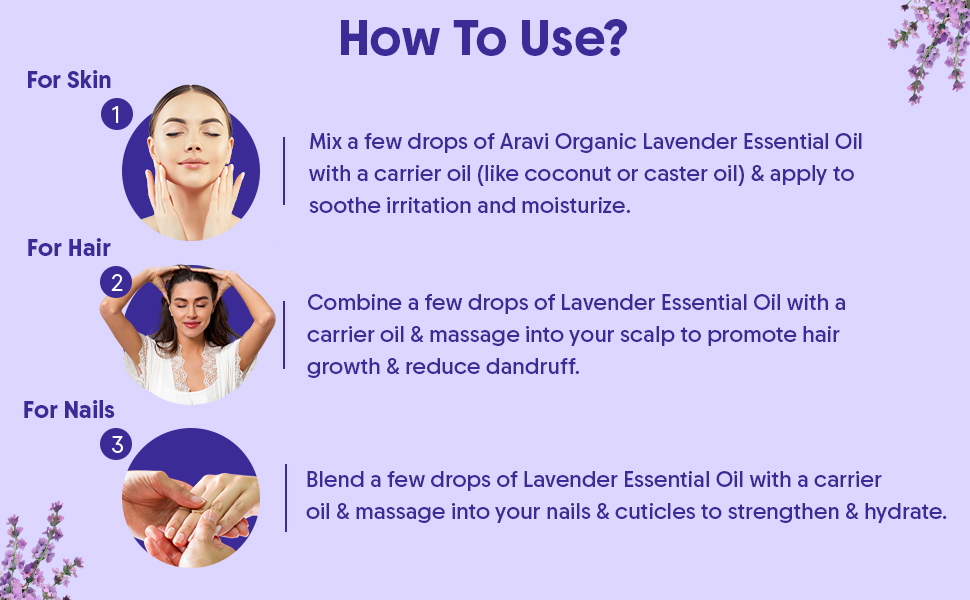 How To Use?

For Skin

1

Mix a few drops of Aravi Organic Lavender Essential Oil with a carrier oil (like coconut or caster oil) & apply to soothe irritation and moisturize.

For Hair

2

Combine a few drops of Lavender Essential Oil with a carrier oil & massage into your scalp to promote hair growth & reduce dandruff.

For Nails

3

Blend a few drops of Lavender Essential Oil with a carrier oil & massage into your nails & cuticles to strengthen & hydrate.